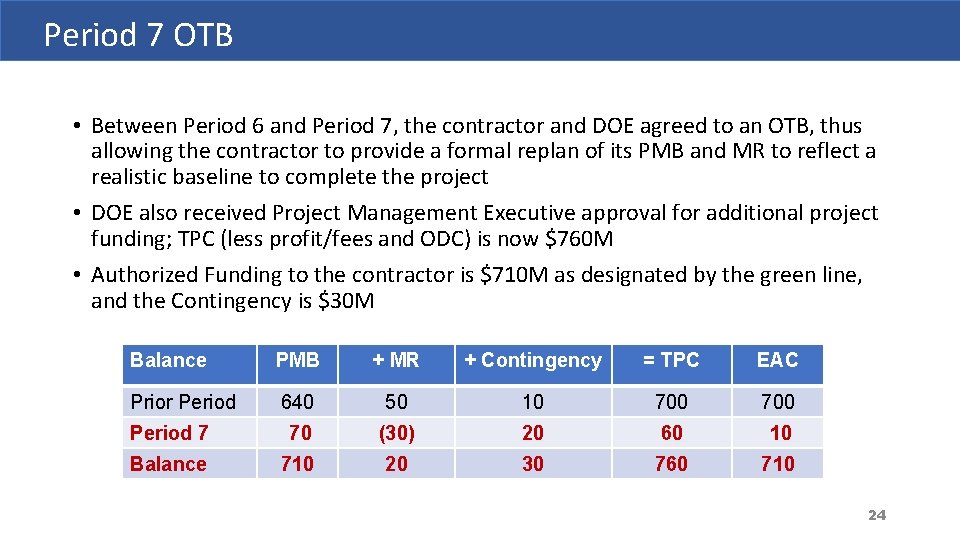 Period 7 OTB

• Between Period 6 and Period 7, the contractor and DOE agreed to an OTB, thus allowing the contractor to provide a formal replan of its PMB and MR to reflect a realistic baseline to complete the project

• DOE also received Project Management Executive approval for additional project funding; TPC (less profit/fees and ODC) is now $760M

• Authorized Funding to the contractor is $710M as designated by the green line, and the Contingency is $30M

| Balance | PMB | + MR | + Contingency | = TPC | EAC |
|---|---|---|---|---|---|
| Prior Period | 640 | 50 | 10 | 700 | 700 |
| Period 7 | 70 | (30) | 20 | 60 | 10 |
| Balance | 710 | 20 | 30 | 760 | 710 |

24